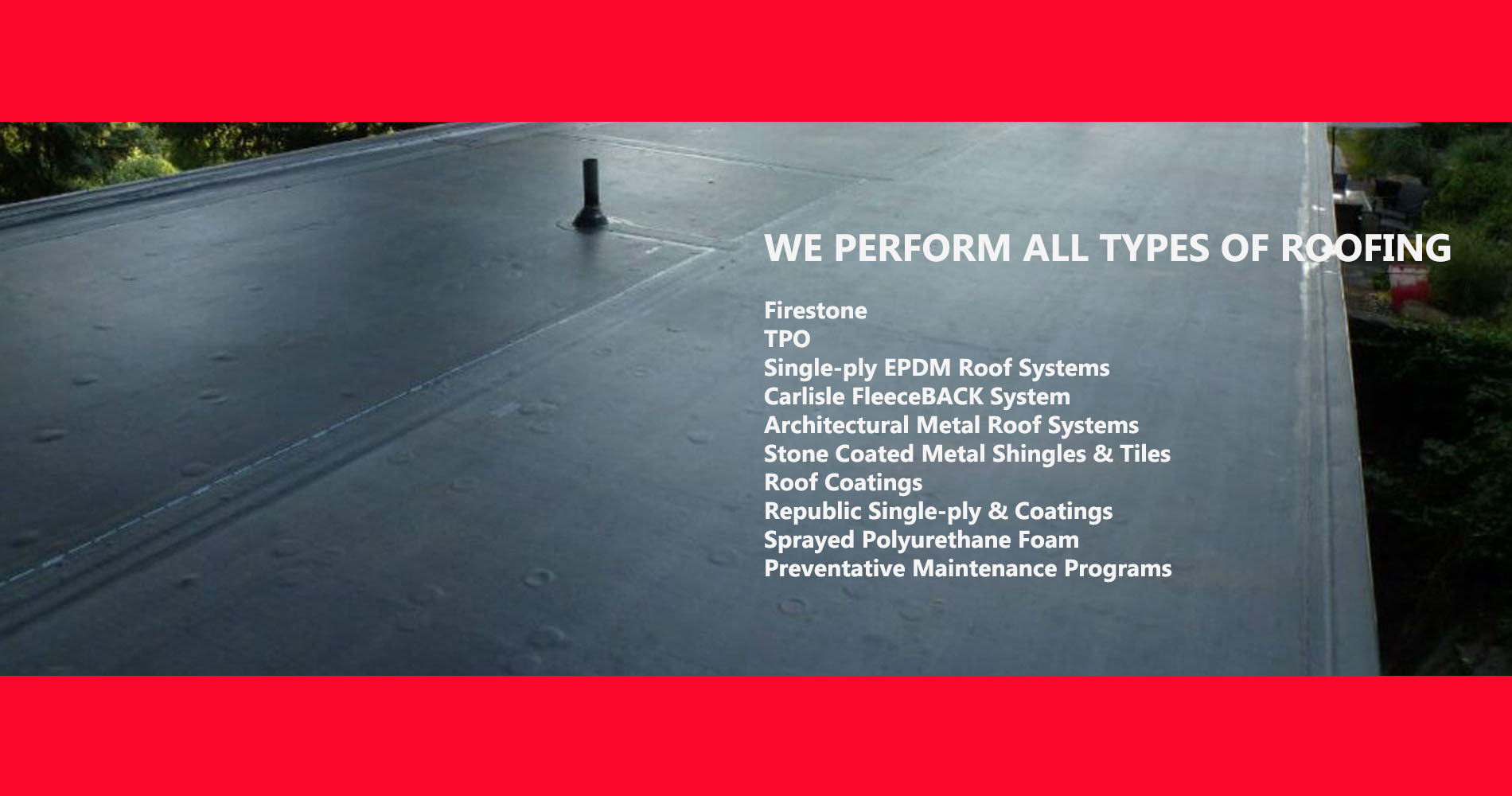 WE PERFORM ALL TYPES OF ROOFING

Firestone
TPO
Single-ply EPDM Roof Systems
Carlisle FleeceBACK System
Architectural Metal Roof Systems
Stone Coated Metal Shingles & Tiles
Roof Coatings
Republic Single-ply & Coatings
Sprayed Polyurethane Foam
Preventative Maintenance Programs